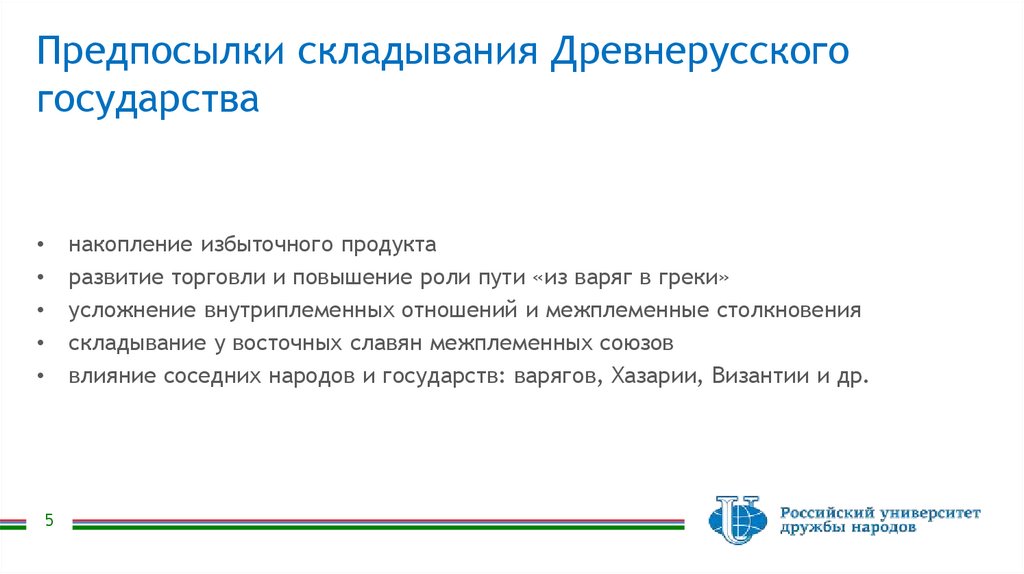 Предпосылки складывания Древнерусского государства

• накопление избыточного продукта
• развитие торговли и повышение роли пути «из варяг в греки»
• усложнение внутриплеменных отношений и межплеменные столкновения
• складывание у восточных славян межплеменных союзов
• влияние соседних народов и государств: варягов, Хазарии, Византии и др.

5

Российский университет дружбы народов